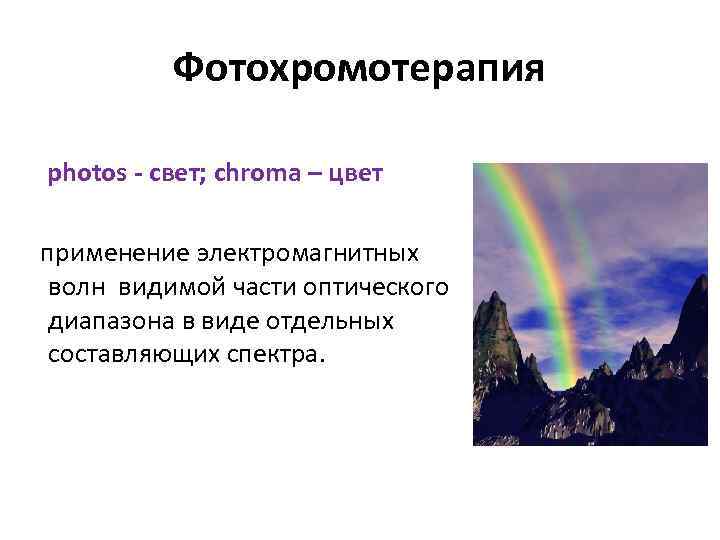 Фотохромотерапия

photos - свет; chroma – цвет

применение электромагнитных волн видимой части оптического диапазона в виде отдельных составляющих спектра.